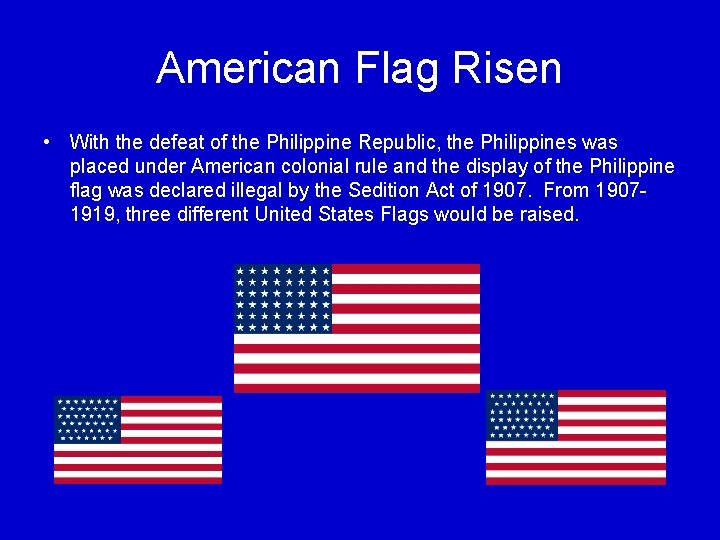 American Flag Risen

• With the defeat of the Philippine Republic, the Philippines was placed under American colonial rule and the display of the Philippine flag was declared illegal by the Sedition Act of 1907. From 1907-1919, three different United States Flags would be raised.